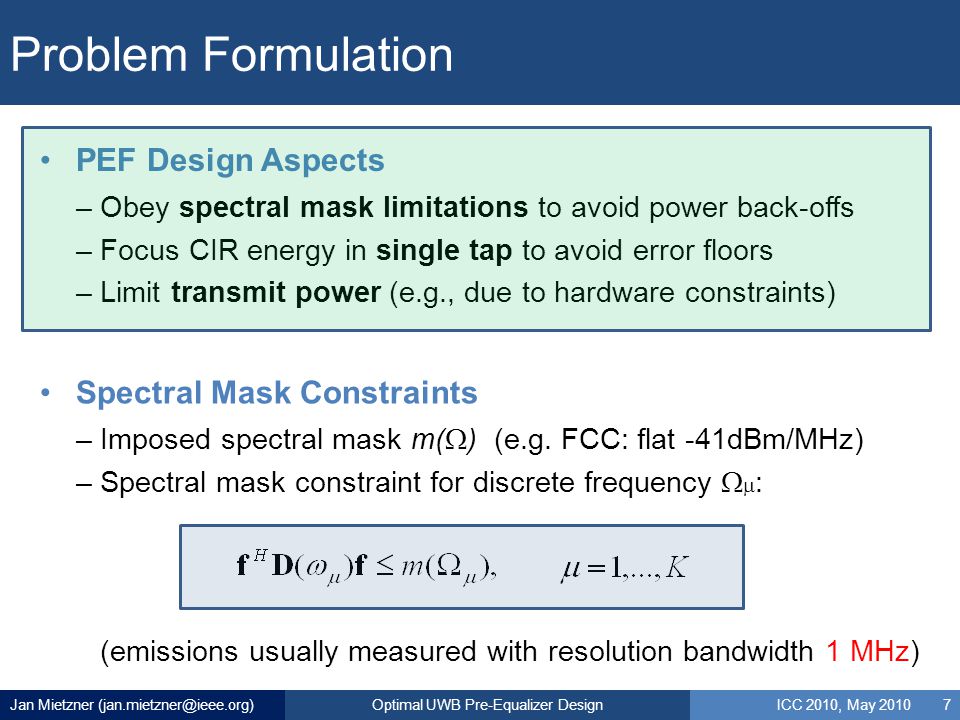 Problem Formulation

• PEF Design Aspects
– Obey spectral mask limitations to avoid power back-offs
– Focus CIR energy in single tap to avoid error floors
– Limit transmit power (e.g., due to hardware constraints)

• Spectral Mask Constraints
– Imposed spectral mask $m(\Omega)$ (e.g. FCC: flat -41dBm/MHz)
– Spectral mask constraint for discrete frequency $\Omega_\mu$:

$\mathbf{f}^H \mathbf{D}(\omega_\mu)\mathbf{f} \leq m(\Omega_\mu), \quad \mu = 1, ..., K$

(emissions usually measured with resolution bandwidth 1 MHz)

Jan Mietzner (jan.mietzner@ieee.org) Optimal UWB Pre-Equalizer Design ICC 2010, May 2010 7